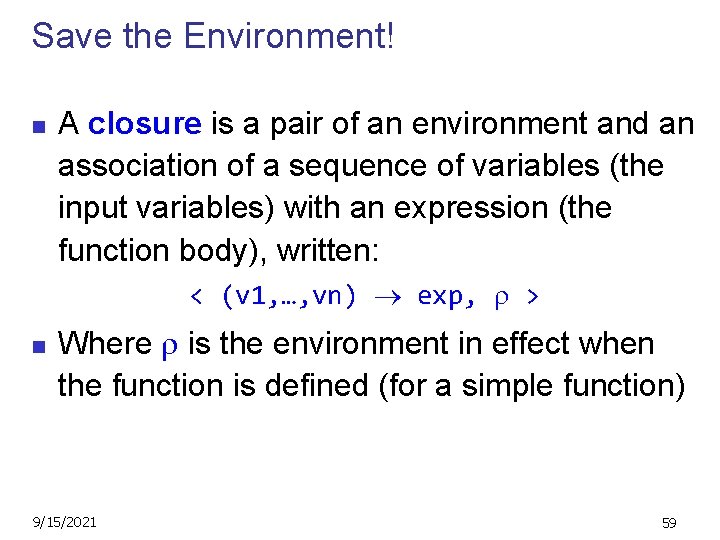 Save the Environment!

A closure is a pair of an environment and an association of a sequence of variables (the input variables) with an expression (the function body), written:

< (v1,…,vn) $\rightarrow$ exp, $\rho$ >

Where $\rho$ is the environment in effect when the function is defined (for a simple function)

9/15/2021

59